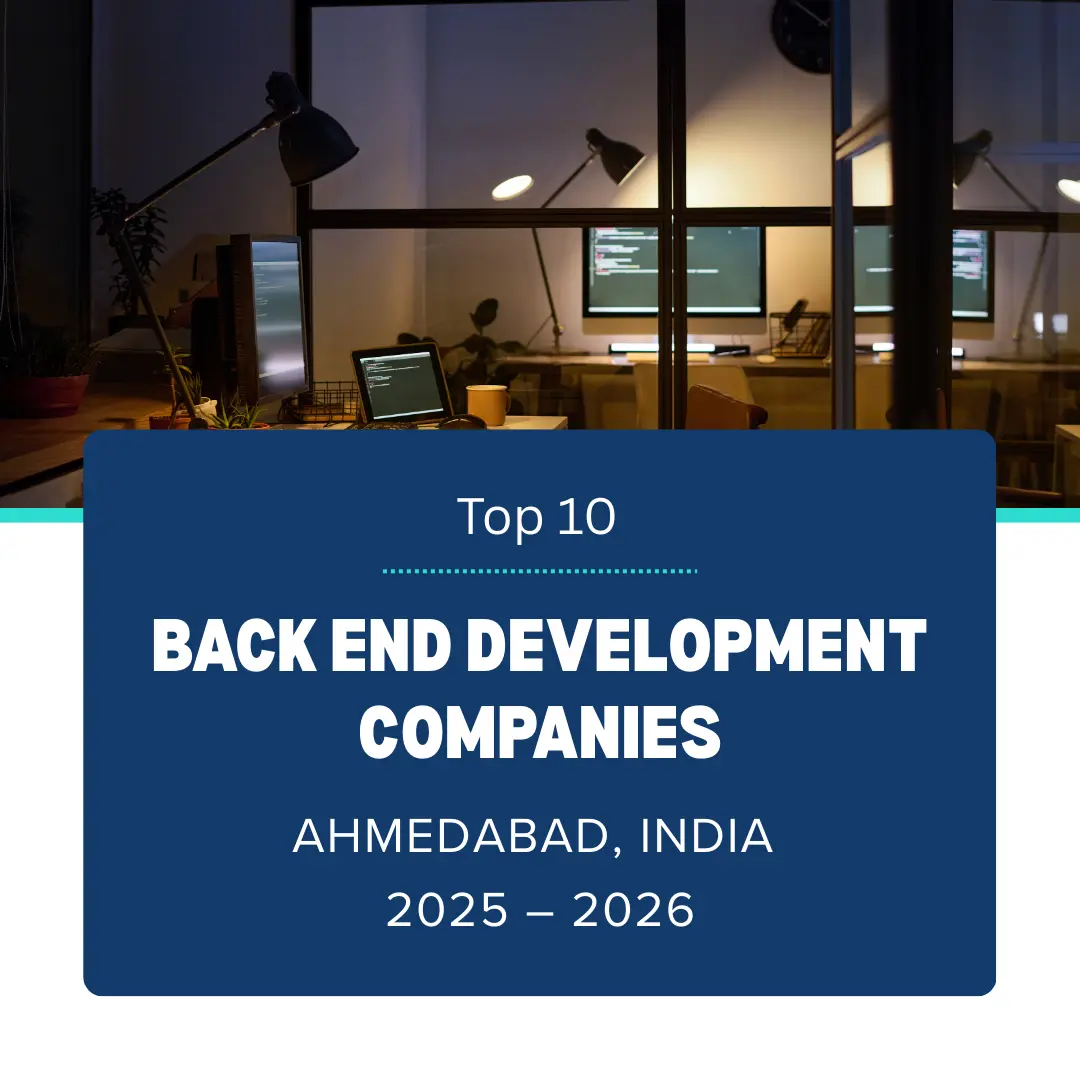 Top 10

BACK END DEVELOPMENT COMPANIES

AHMEDABAD, INDIA

2025 – 2026